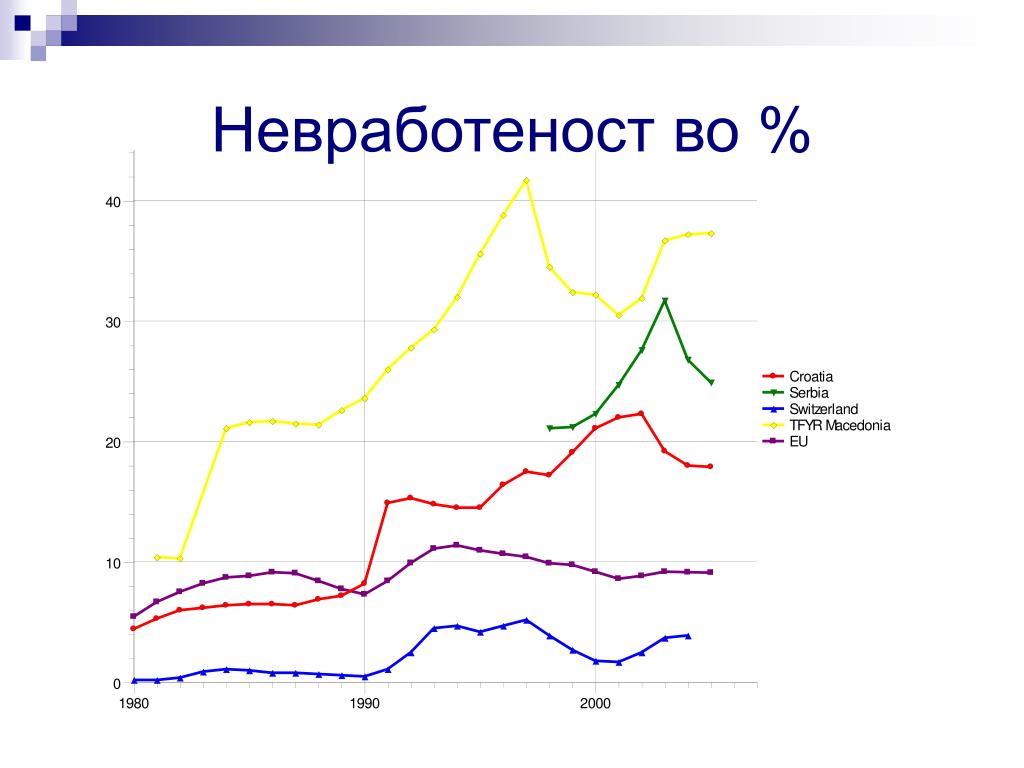 Невработеност во %

40
30
20
10
0
1980
1990
2000

Croatia
Serbia
Switzerland
TFYR Macedonia
EU